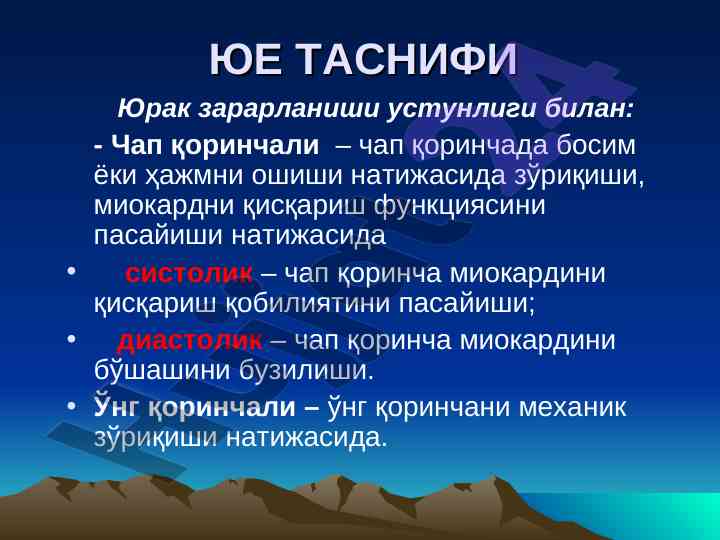 ЮЕ ТАСНИФИ

Юрак зарарланиши устунлиги билан:

- Чап қоринчали – чап қоринчада босим ёки ҳажмни ошиши натижасида зўриқиши, миокардни қисқариш функциясини пасайиши натижасида

• систолик – чап қоринча миокардини қисқариш қобилиятини пасайиши;

• диастолик – чап қоринча миокардини бўшашини бузилиши.

• Ўнг қоринчали – ўнг қоринчани механик зўриқиши натижасида.